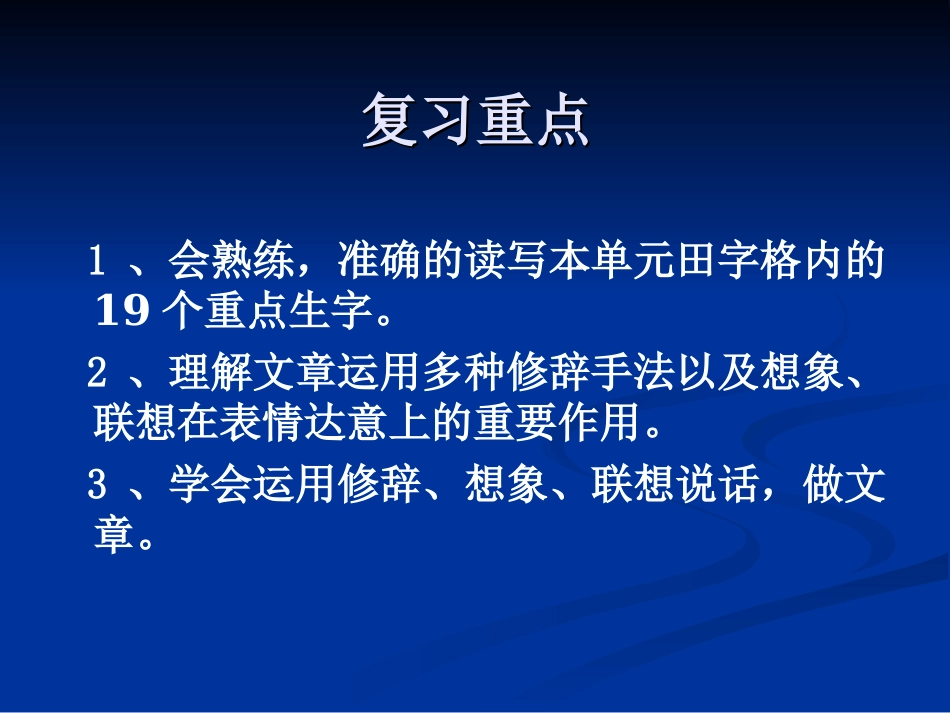 复习重点

1 、会熟练，准确的读写本单元田字格内的 19 个重点生字。

2 、理解文章运用多种修辞手法以及想象、联想在表情达意上的重要作用。

3 、学会运用修辞、想象、联想说话，做文章。